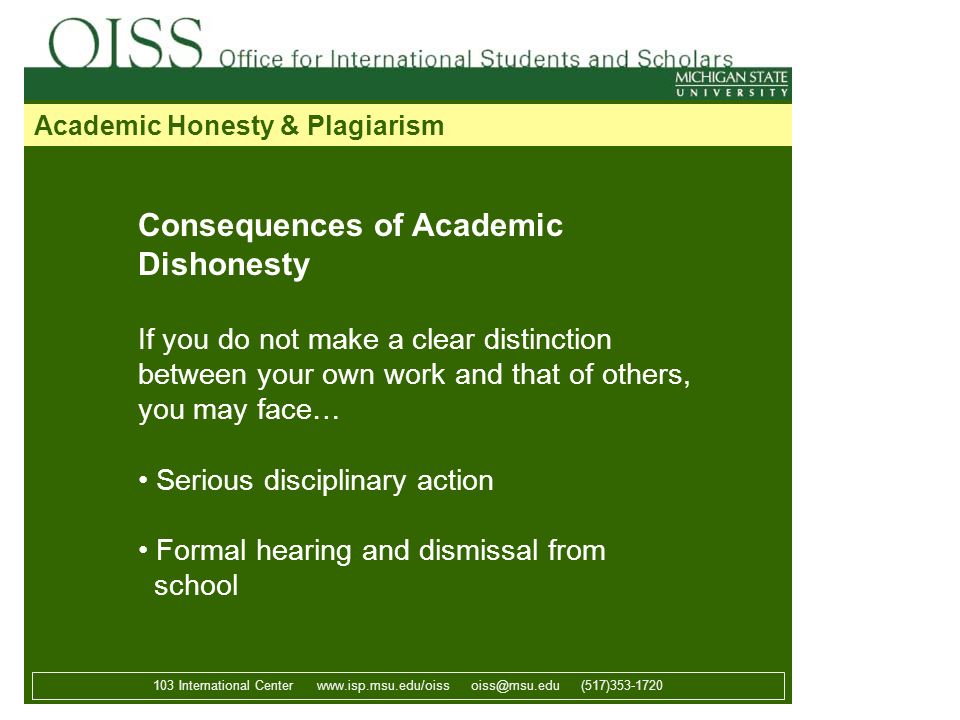 OISS Office for International Students and Scholars

MICHIGAN STATE UNIVERSITY

Academic Honesty & Plagiarism

Consequences of Academic Dishonesty

If you do not make a clear distinction between your own work and that of others, you may face…

• Serious disciplinary action

• Formal hearing and dismissal from school

103 International Center www.isp.msu.edu/oiss oiss@msu.edu (517)353-1720